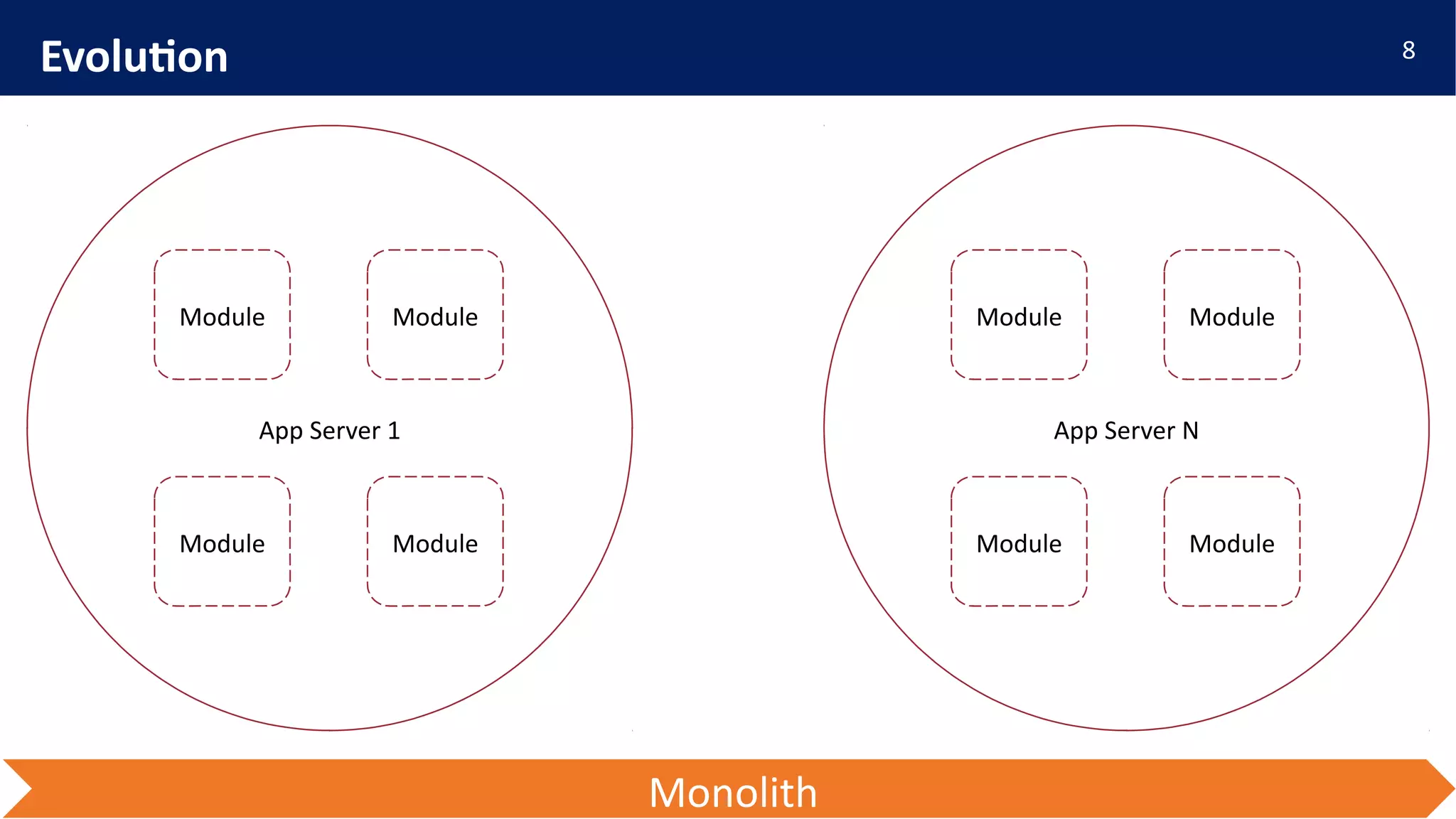 Evolution

8

Module

Module

App Server 1

Module

Module

Module

Module

App Server N

Module

Module

Monolith